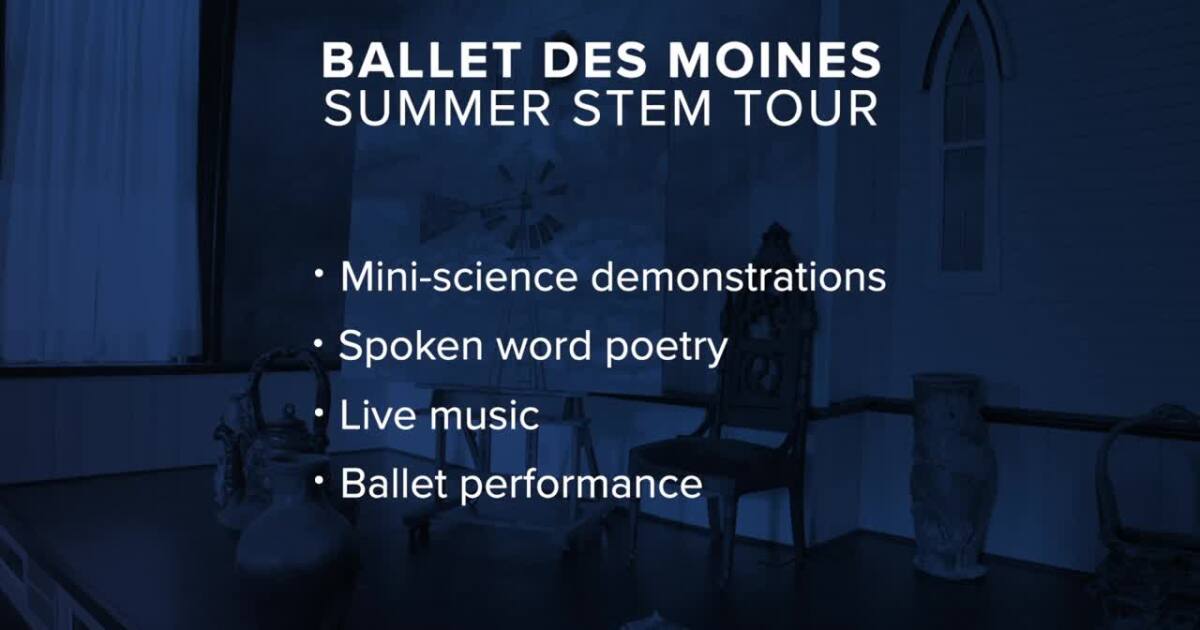 BALLET DES MOINES
SUMMER STEM TOUR

• Mini-science demonstrations
• Spoken word poetry
• Live music
• Ballet performance